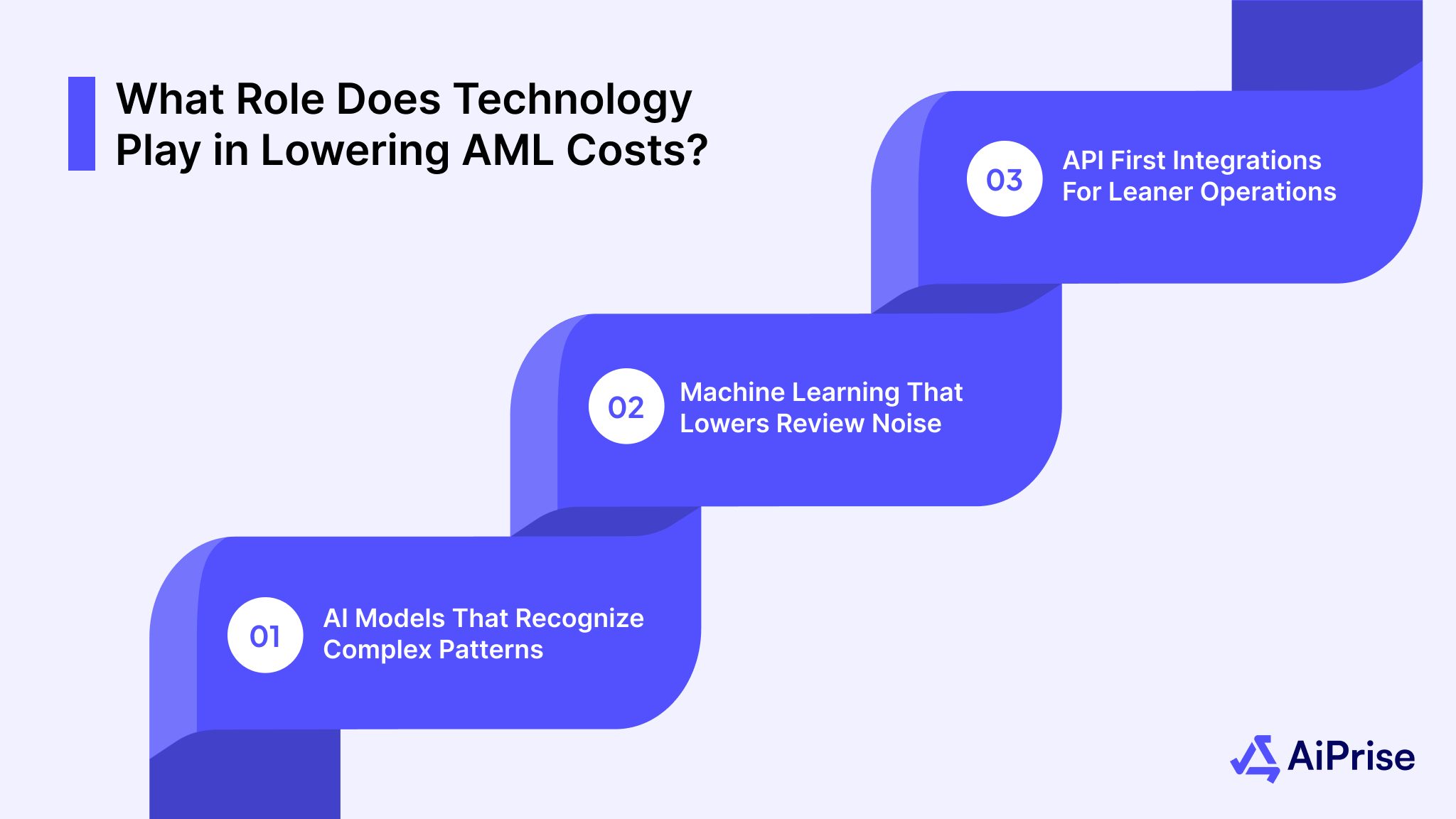 What Role Does Technology Play in Lowering AML Costs?

03 API First Integrations For Leaner Operations

02 Machine Learning That Lowers Review Noise

01 AI Models That Recognize Complex Patterns

AiPrise